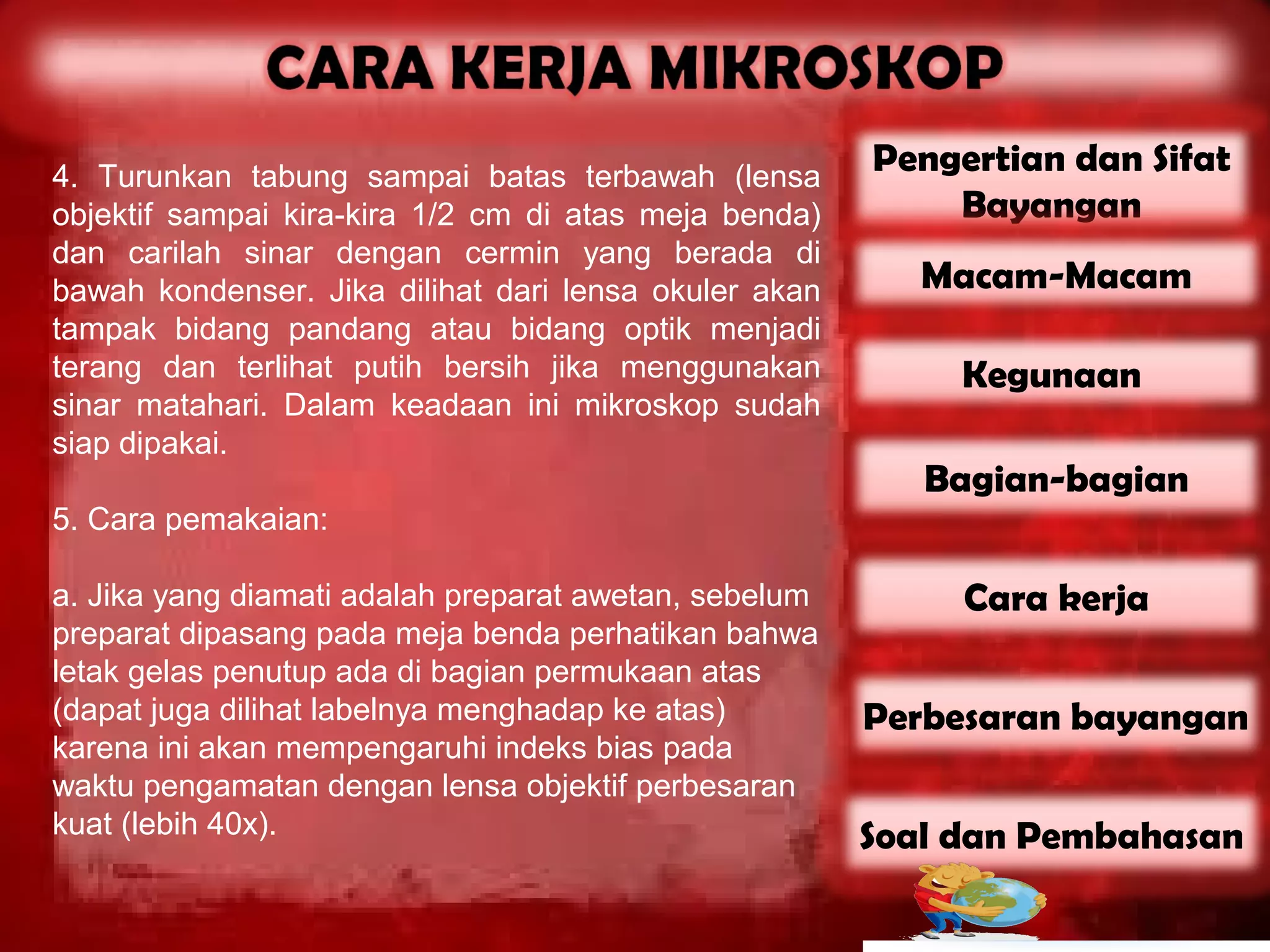 CARA KERJA MIKROSKOP

4. Turunkan tabung sampai batas terbawah (lensa objektif sampai kira-kira 1/2 cm di atas meja benda) dan carilah sinar dengan cermin yang berada di bawah kondenser. Jika dilihat dari lensa okuler akan tampak bidang pandang atau bidang optik menjadi terang dan terlihat putih bersih jika menggunakan sinar matahari. Dalam keadaan ini mikroskop sudah siap dipakai.

5. Cara pemakaian:

a. Jika yang diamati adalah preparat awetan, sebelum preparat dipasang pada meja benda perhatikan bahwa letak gelas penutup ada di bagian permukaan atas (dapat juga dilihat labelnya menghadap ke atas) karena ini akan mempengaruhi indeks bias pada waktu pengamatan dengan lensa objektif perbesaran kuat (lebih 40x).

Pengertian dan Sifat Bayangan

Macam-Macam

Kegunaan

Bagian-bagian

Cara kerja

Perbesaran bayangan

Soal dan Pembahasan